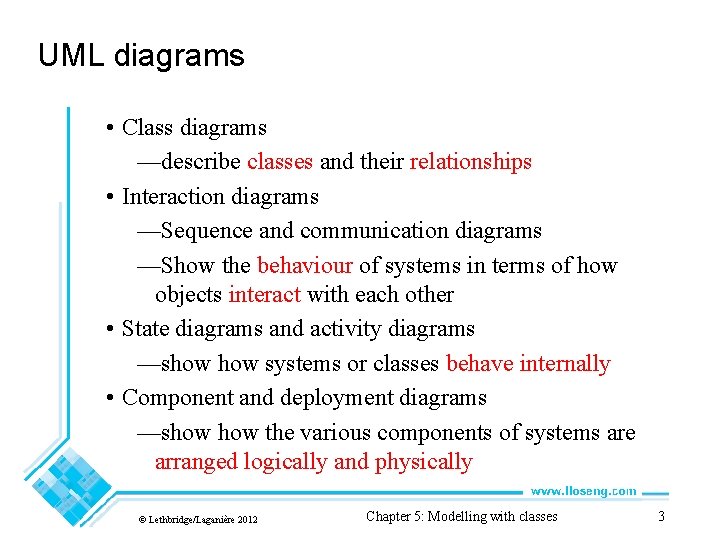 UML diagrams

• Class diagrams
—describe classes and their relationships
• Interaction diagrams
—Sequence and communication diagrams
—Show the behaviour of systems in terms of how objects interact with each other
• State diagrams and activity diagrams
—show how systems or classes behave internally
• Component and deployment diagrams
—show how the various components of systems are arranged logically and physically

www.lloseng.com

© Lethbridge/Laganière 2012

Chapter 5: Modelling with classes

3